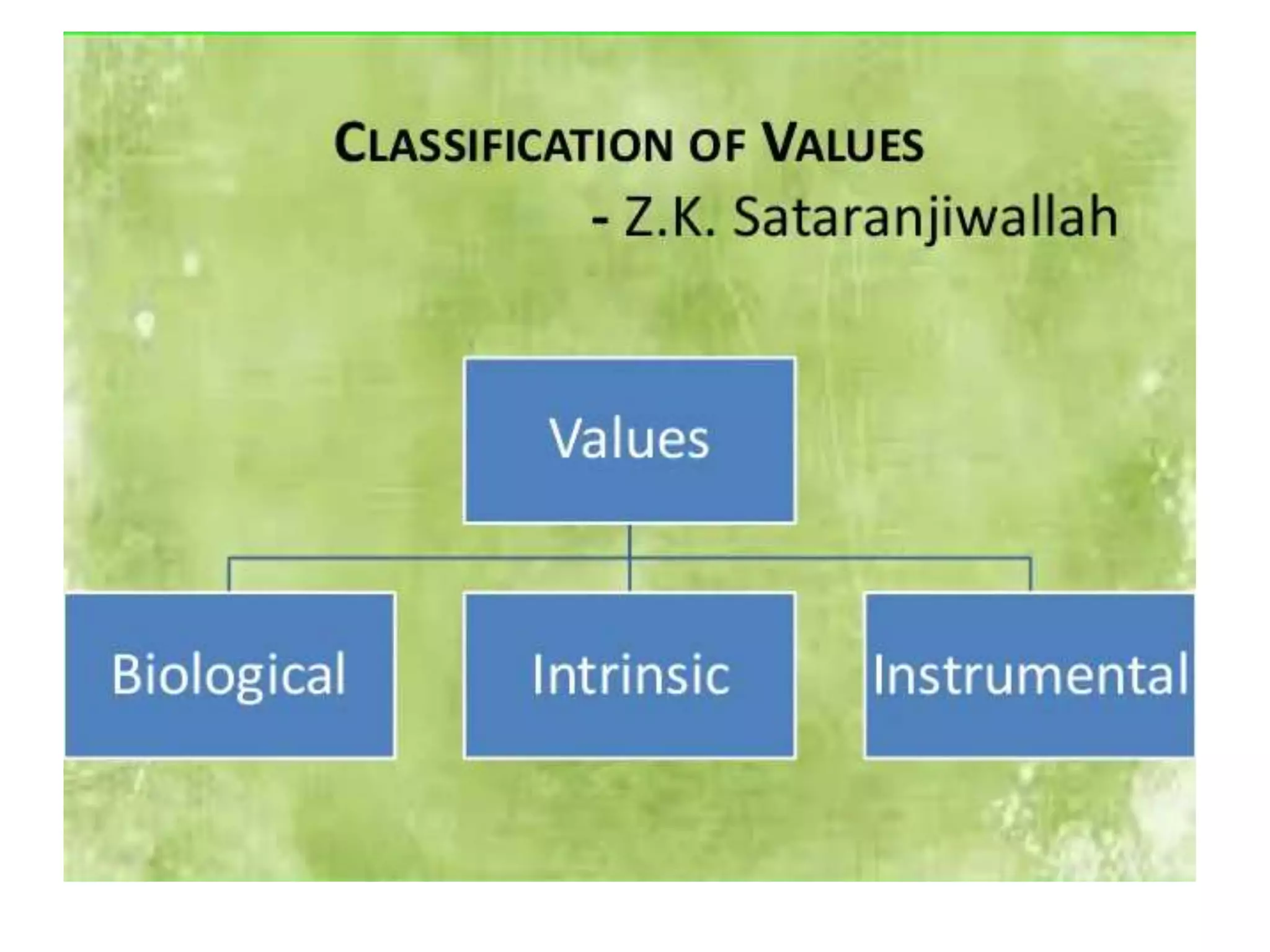 CLASSIFICATION OF VALUES
- Z.K. Sataranjiwallah

Values

Biological

Intrinsic

Instrumental